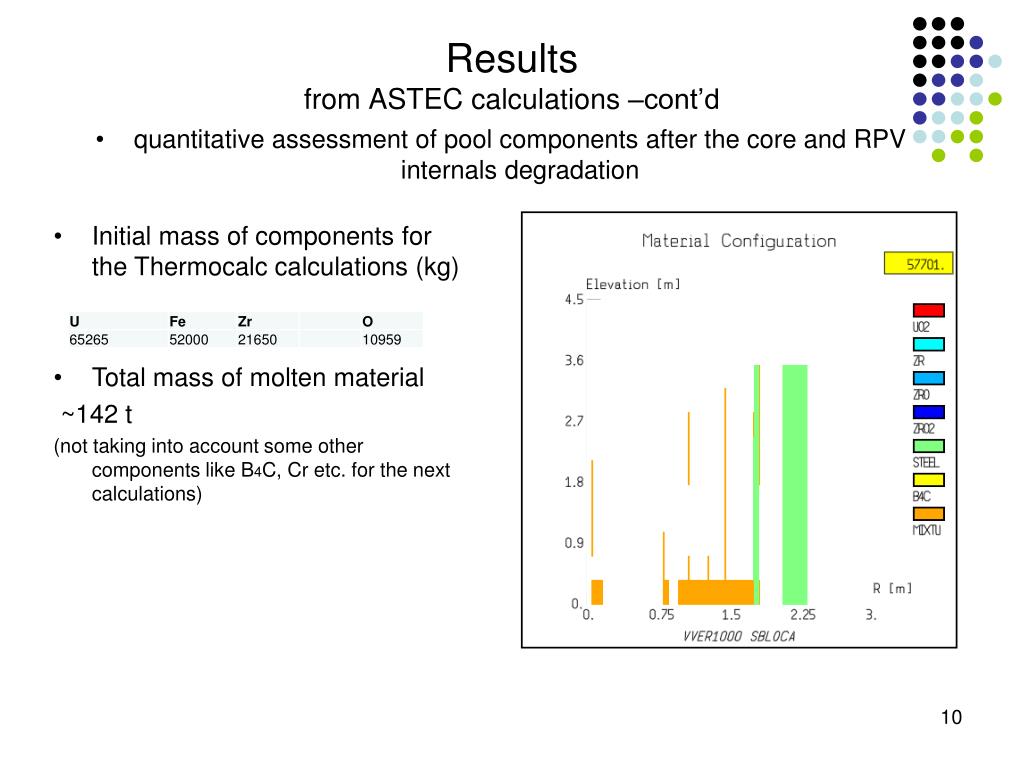 Results
from ASTEC calculations –cont'd

• quantitative assessment of pool components after the core and RPV internals degradation

• Initial mass of components for the Thermocalc calculations (kg)

| U | Fe | Zr | O |
|---|---|---|---|
| 65265 | 52000 | 21650 | 10959 |

• Total mass of molten material
~142 t

(not taking into account some other components like $B_4C$, Cr etc. for the next calculations)

Material Configuration

57701.

Elevation [m]

4.5
3.6
2.7
1.8
0.9
0.

UO2
ZR
ZRO
ZRO2
STEEL
B4C
MIXTU

R [m]

0. 0.75 1.5 2.25 3.

VVER1000 SBLOCA

10